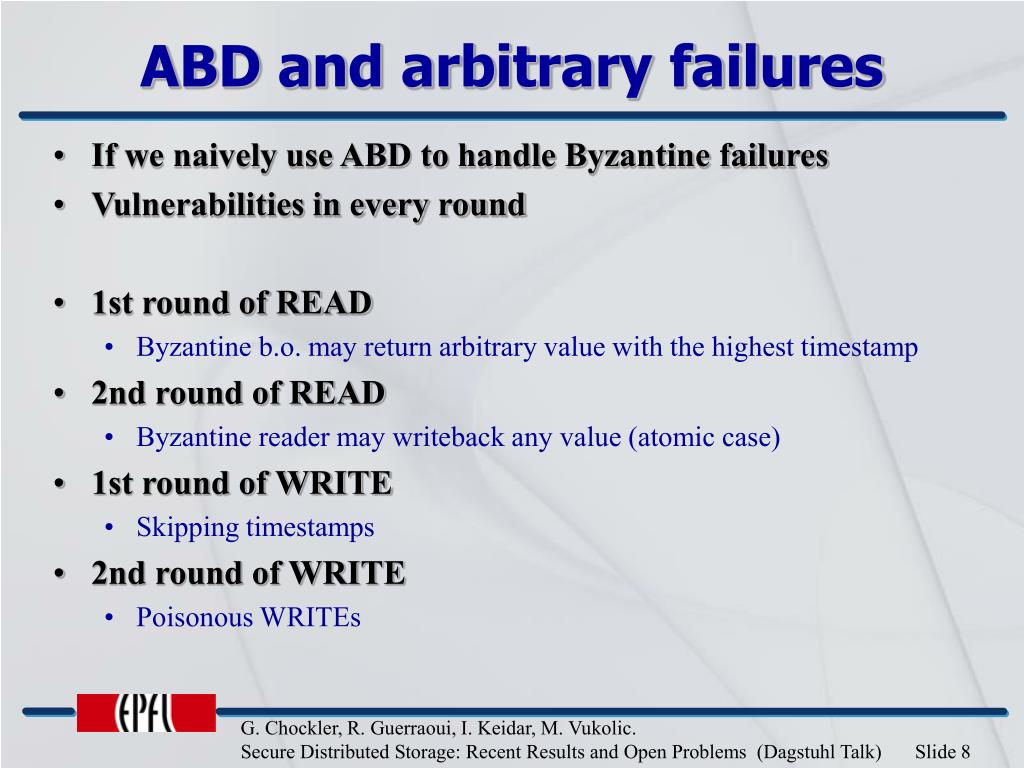 ABD and arbitrary failures

• If we naively use ABD to handle Byzantine failures
• Vulnerabilities in every round

• 1st round of READ
  • Byzantine b.o. may return arbitrary value with the highest timestamp
• 2nd round of READ
  • Byzantine reader may writeback any value (atomic case)
• 1st round of WRITE
  • Skipping timestamps
• 2nd round of WRITE
  • Poisonous WRITEs

EPFL

G. Chockler, R. Guerraoui, I. Keidar, M. Vukolic.
Secure Distributed Storage: Recent Results and Open Problems (Dagstuhl Talk) Slide 8